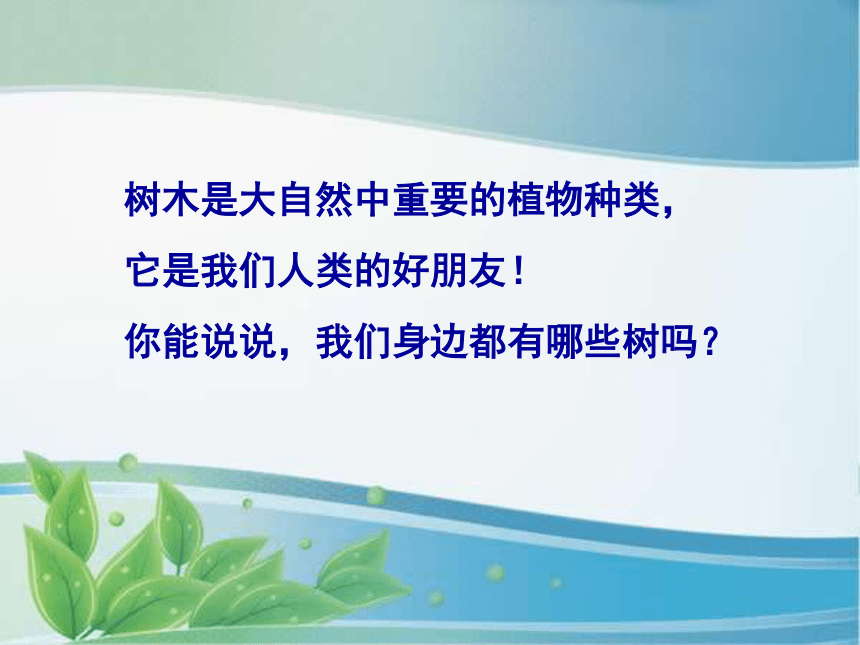 树木是大自然中重要的植物种类，
它是我们人类的好朋友！
你能说说，我们身边都有哪些树吗？